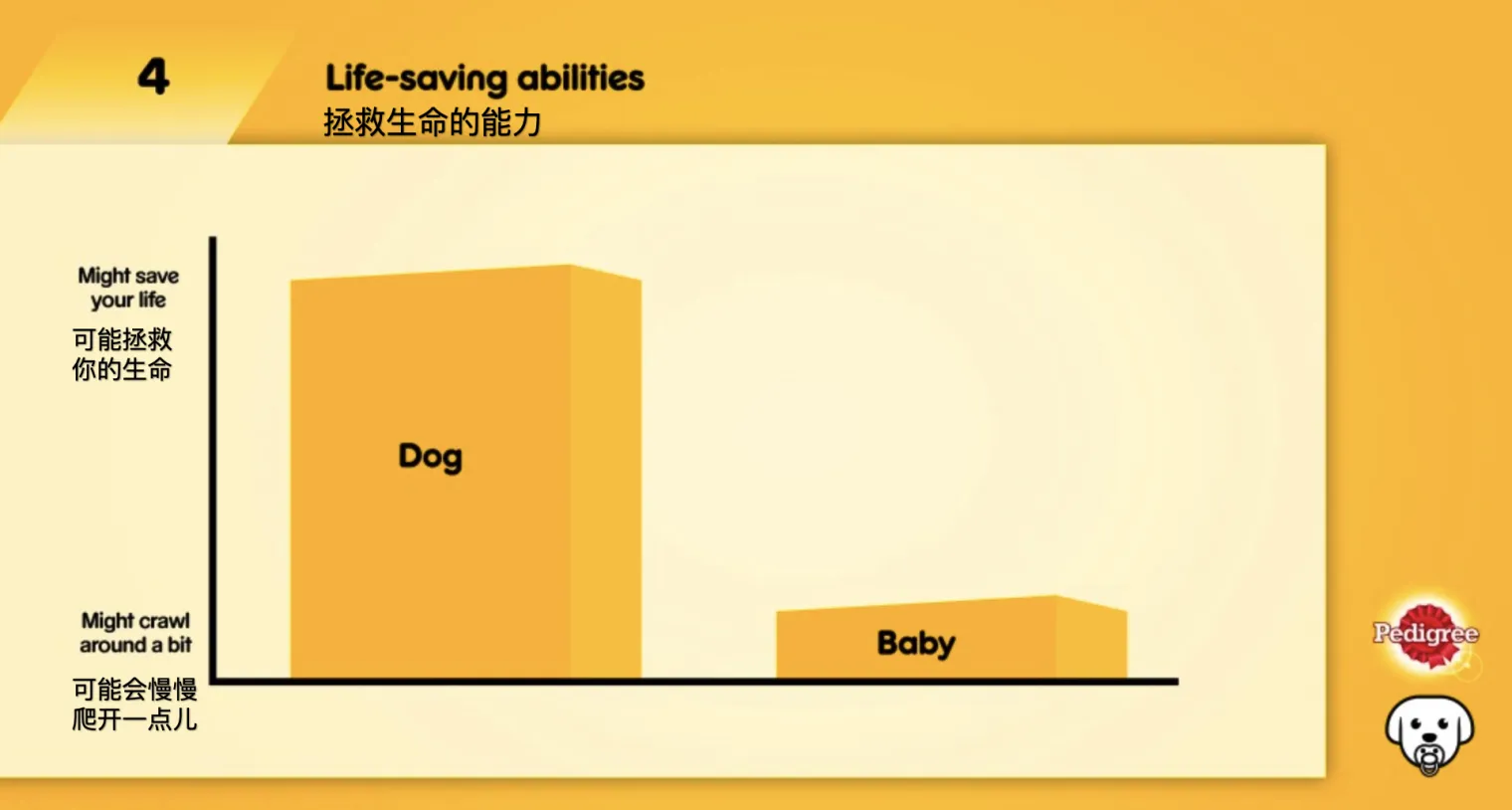 4

Life-saving abilities
拯救生命的能力

Might save your life
可能拯救你的生命

Might crawl around a bit
可能会慢慢爬开一点儿

Dog

Baby

Pedigree